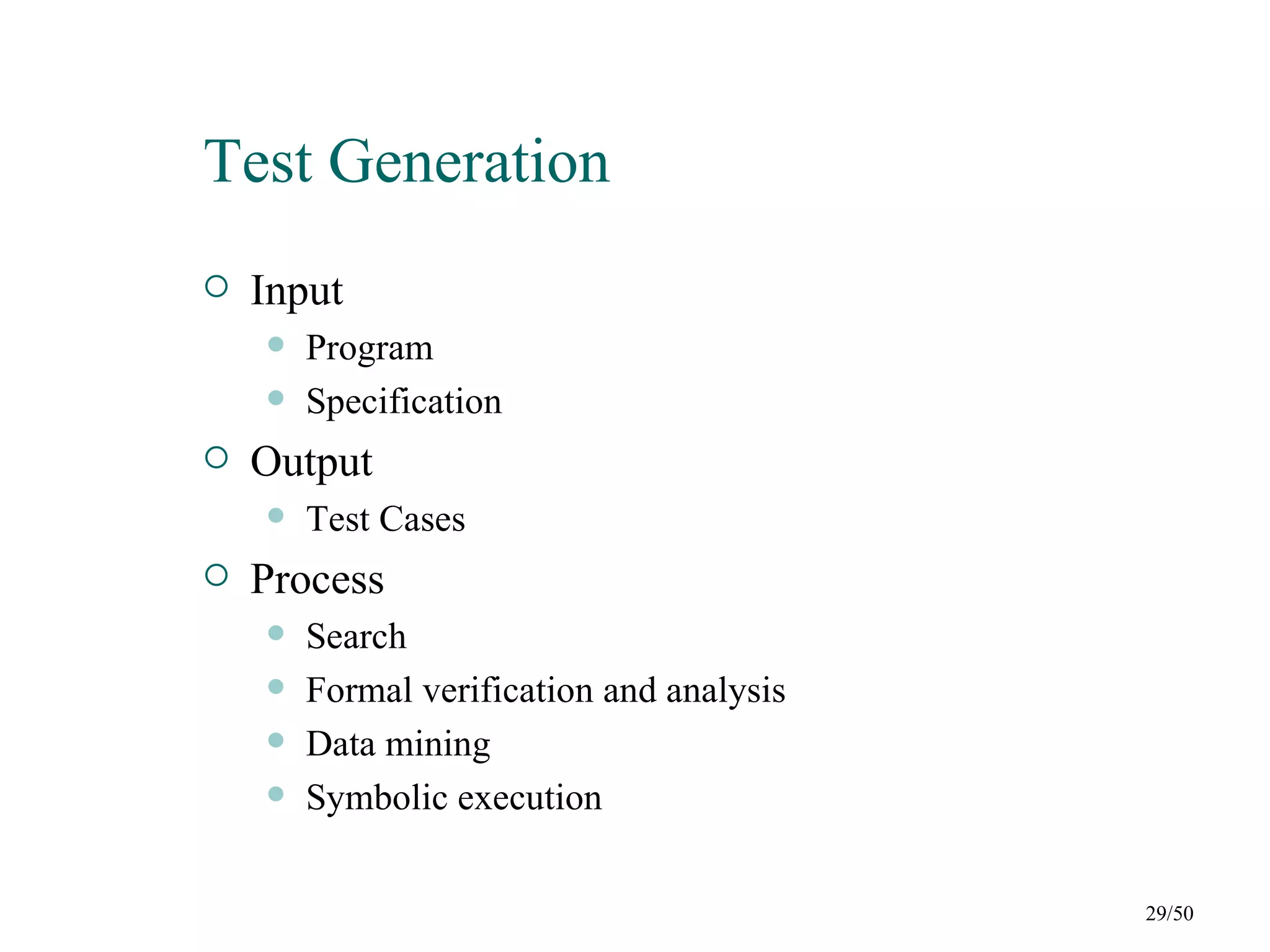 Test Generation

- Input
  - Program
  - Specification
- Output
  - Test Cases
- Process
  - Search
  - Formal verification and analysis
  - Data mining
  - Symbolic execution

29/50